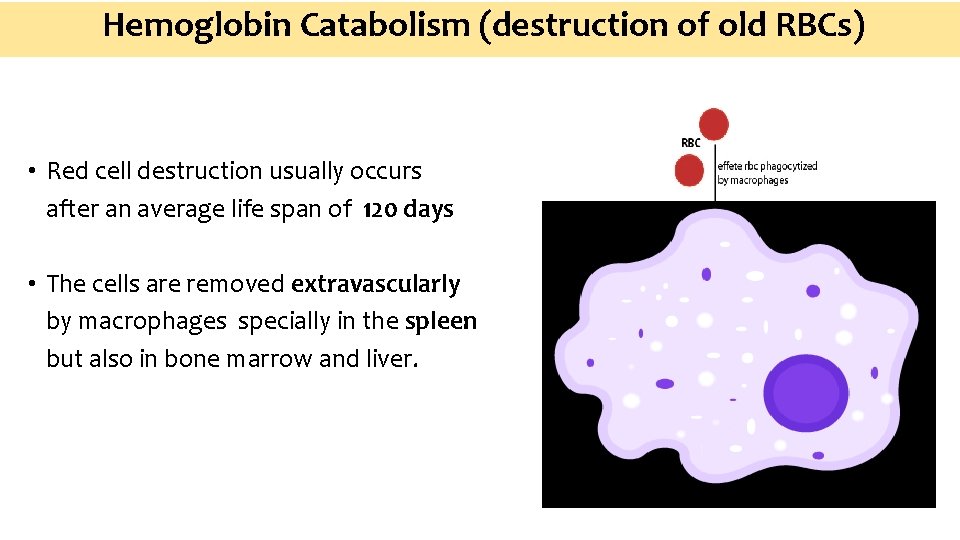 Hemoglobin Catabolism (destruction of old RBCs)

• Red cell destruction usually occurs after an average life span of 120 days

• The cells are removed extravascularly by macrophages specially in the spleen but also in bone marrow and liver.

RBC

effete rbc phagocytized by macrophages